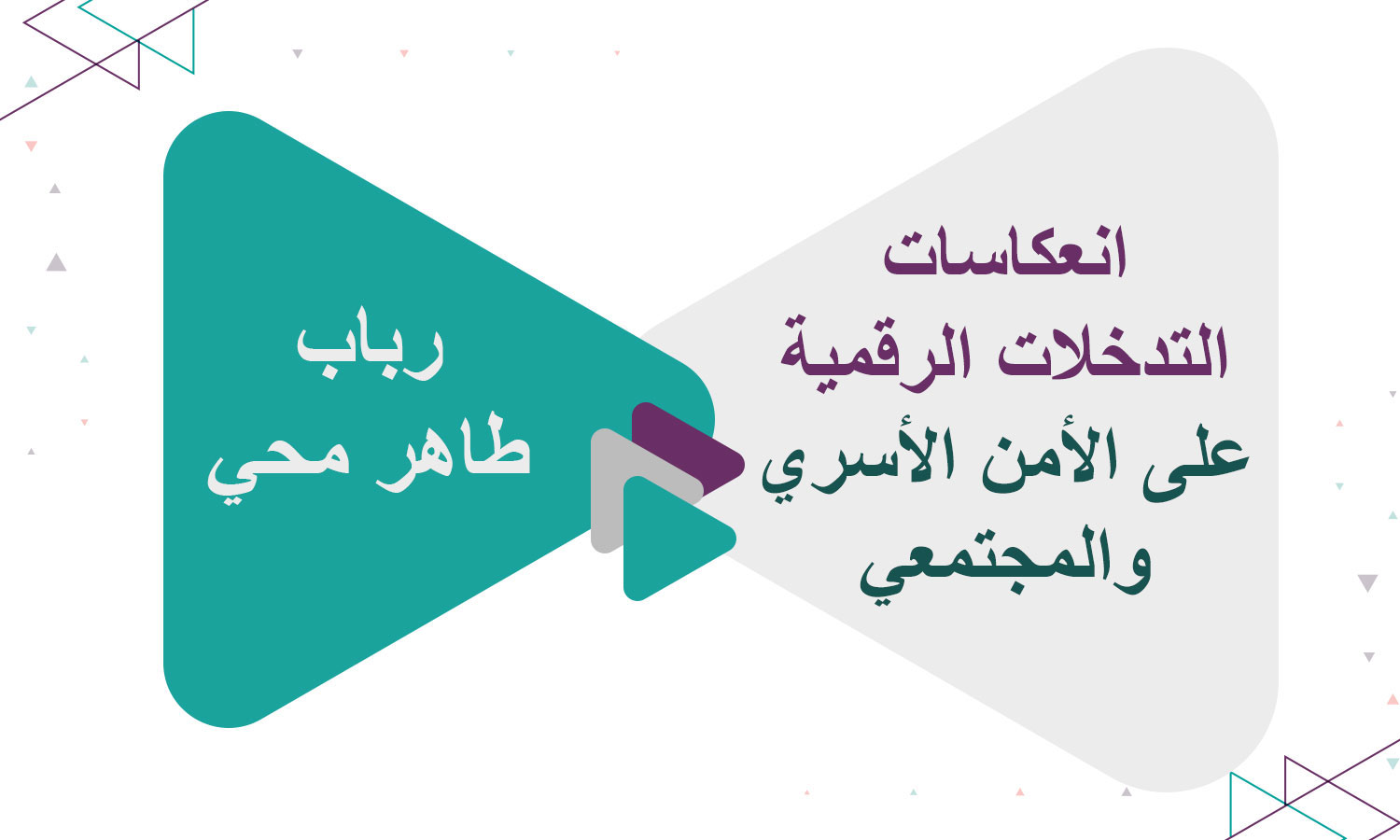 انعكاسات التدخلات الرقمية على الأمن الأسري والمجتمعي

رباب طاهر محي